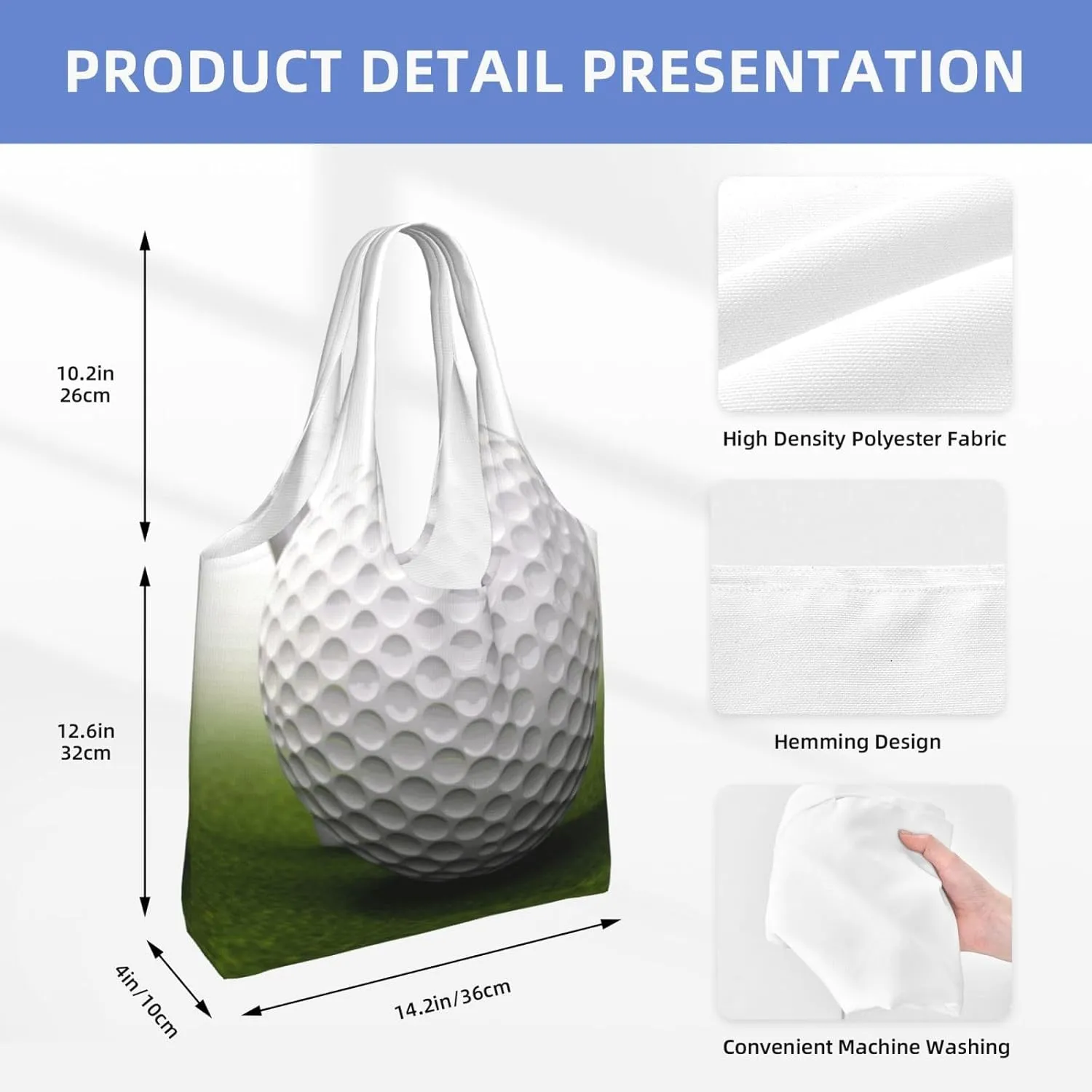 PRODUCT DETAIL PRESENTATION

10.2in
26cm

12.6in
32cm

4in/10cm

14.2in/36cm

High Density Polyester Fabric

Hemming Design

Convenient Machine Washing